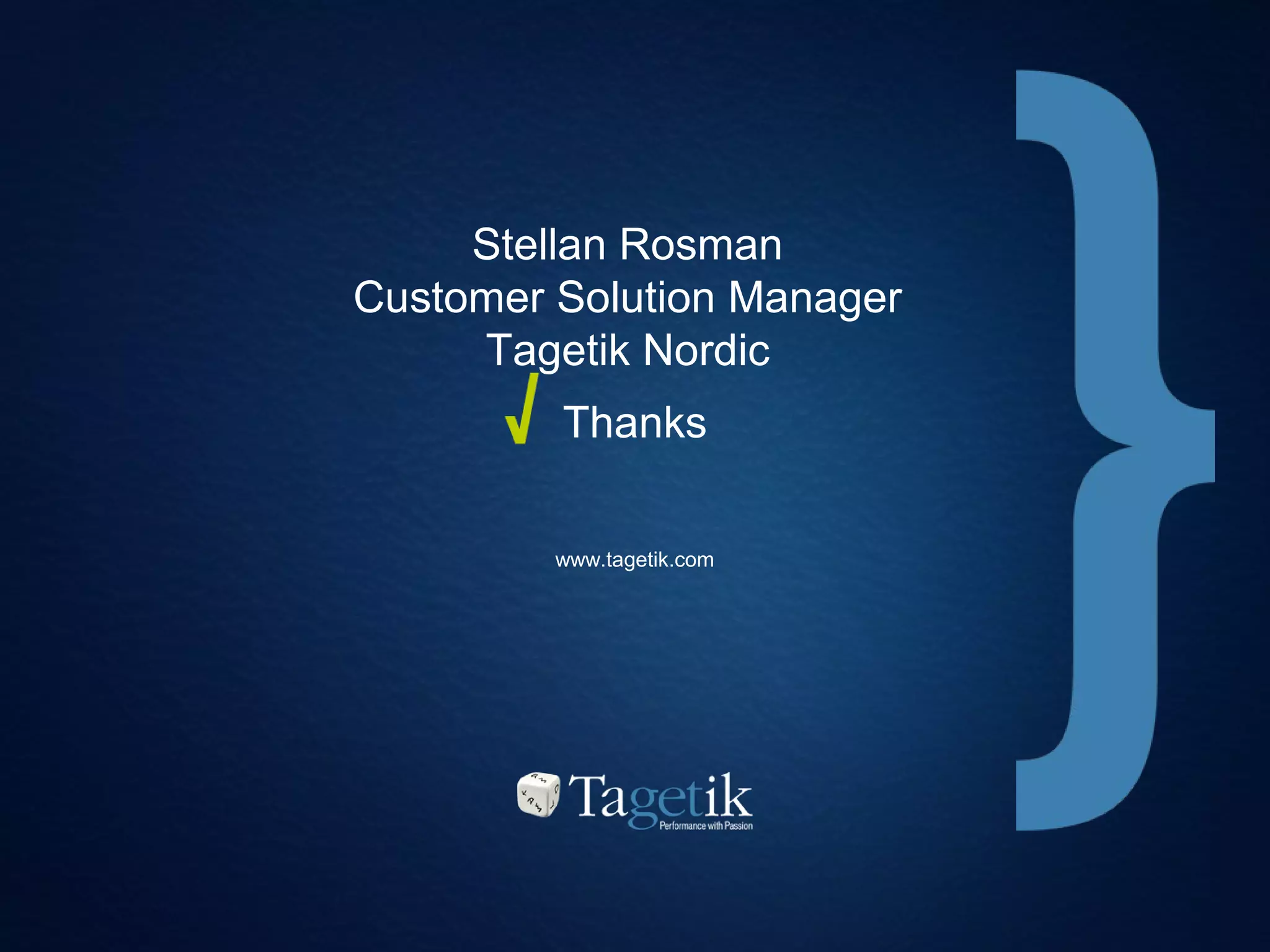 Stellan Rosman
Customer Solution Manager
Tagetik Nordic

Thanks

www.tagetik.com

Tagetik
Performance with Passion